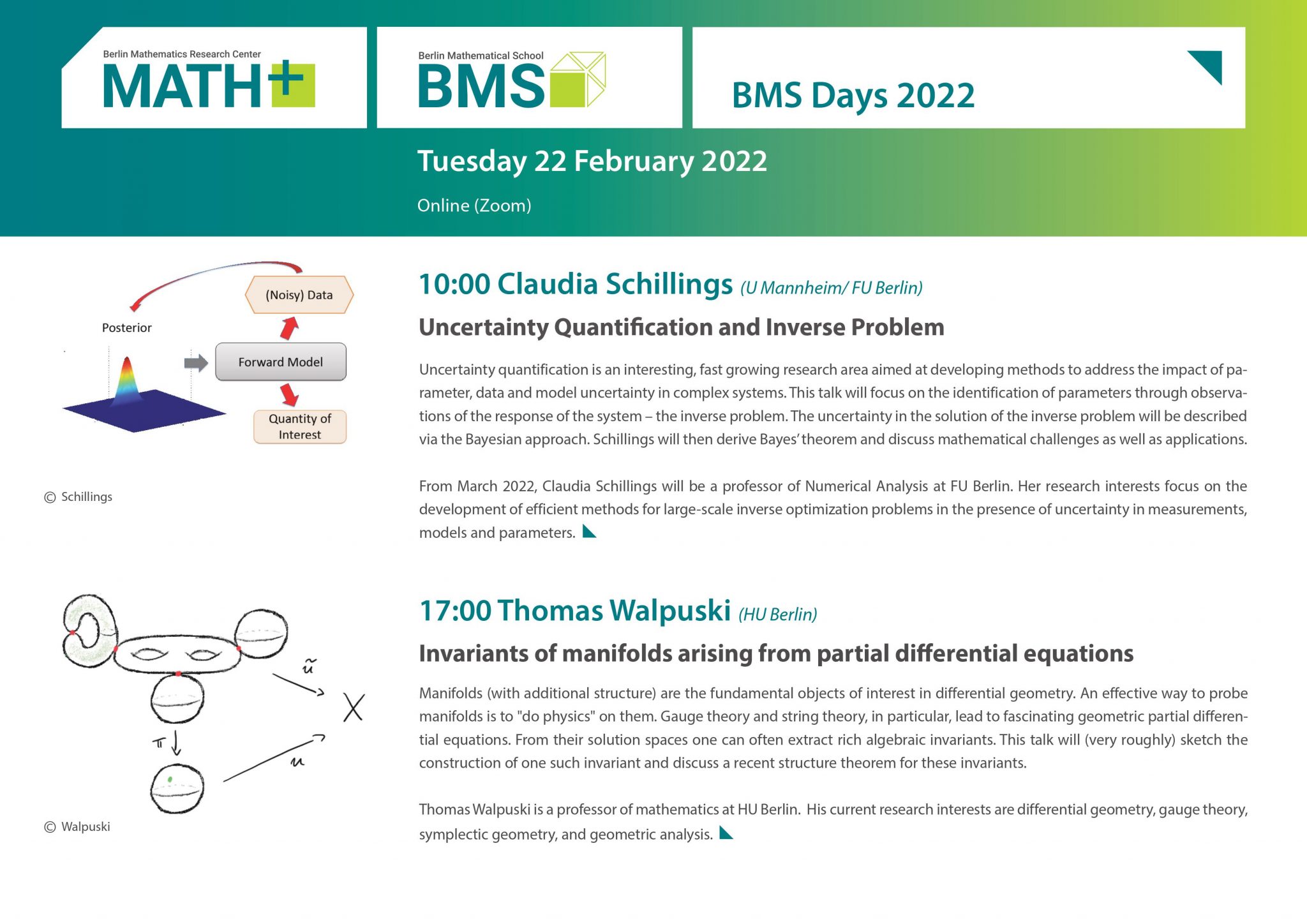 Berlin Mathematics Research Center
MATH+

Berlin Mathematical School
BMS

BMS Days 2022

Tuesday 22 February 2022

Online (Zoom)

(Noisy) Data

Posterior

Forward Model

Quantity of Interest

© Schillings

10:00 Claudia Schillings (U Mannheim/ FU Berlin)

Uncertainty Quantification and Inverse Problem

Uncertainty quantification is an interesting, fast growing research area aimed at developing methods to address the impact of parameter, data and model uncertainty in complex systems. This talk will focus on the identification of parameters through observations of the response of the system – the inverse problem. The uncertainty in the solution of the inverse problem will be described via the Bayesian approach. Schillings will then derive Bayes' theorem and discuss mathematical challenges as well as applications.

From March 2022, Claudia Schillings will be a professor of Numerical Analysis at FU Berlin. Her research interests focus on the development of efficient methods for large-scale inverse optimization problems in the presence of uncertainty in measurements, models and parameters.

$\tilde{u}$

X

$\pi$

$u$

© Walpuski

17:00 Thomas Walpuski (HU Berlin)

Invariants of manifolds arising from partial differential equations

Manifolds (with additional structure) are the fundamental objects of interest in differential geometry. An effective way to probe manifolds is to "do physics" on them. Gauge theory and string theory, in particular, lead to fascinating geometric partial differential equations. From their solution spaces one can often extract rich algebraic invariants. This talk will (very roughly) sketch the construction of one such invariant and discuss a recent structure theorem for these invariants.

Thomas Walpuski is a professor of mathematics at HU Berlin. His current research interests are differential geometry, gauge theory, symplectic geometry, and geometric analysis.